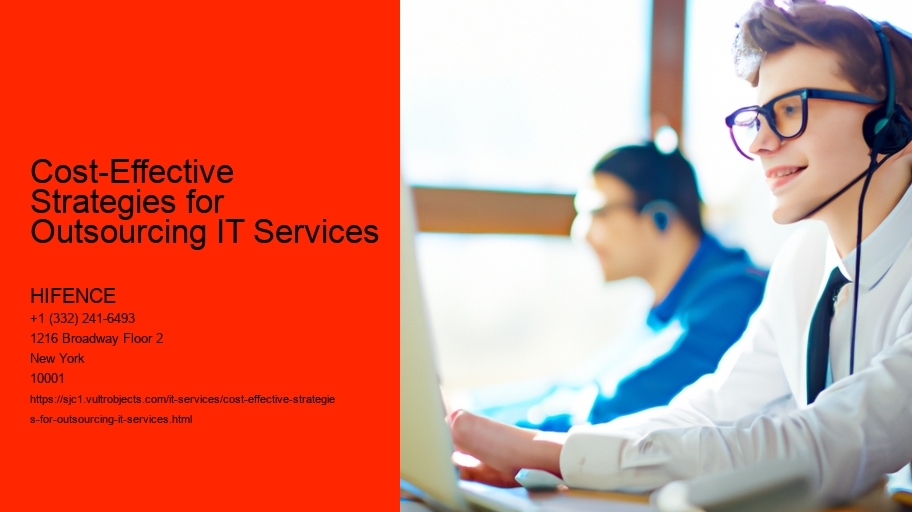 Cost-Effective Strategies for Outsourcing IT Services

HIFENCE
+1 (332) 241-6493
1216 Broadway Floor 2
New York
10001
https://sjc1.vultrobjects.com/it-services/cost-effective-strategies-for-outsourcing-it-services.html